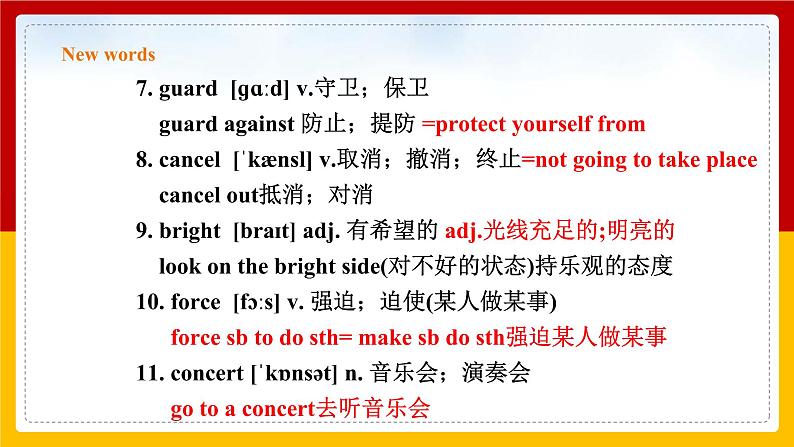 New words

7. guard [ɡɑːd] v.守卫；保卫

guard against 防止；提防 =protect yourself from

8. cancel [ˈkænsl] v.取消；撤消；终止=not going to take place

cancel out抵消；对消

9. bright [braɪt] adj. 有希望的 adj.光线充足的;明亮的

look on the bright side(对不好的状态)持乐观的态度

10. force [fɔːs] v. 强迫；迫使(某人做某事)

force sb to do sth= make sb do sth强迫某人做某事

11. concert [ˈkɒnsət] n. 音乐会；演奏会

go to a concert去听音乐会